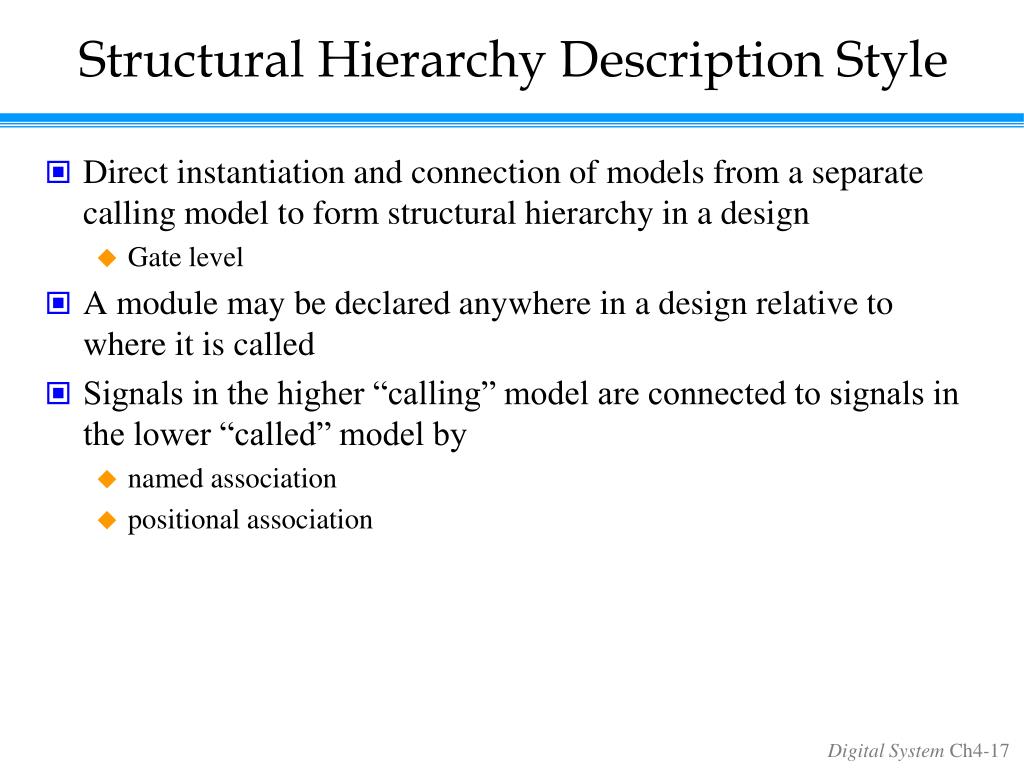 Structural Hierarchy Description Style

Direct instantiation and connection of models from a separate calling model to form structural hierarchy in a design

Gate level

A module may be declared anywhere in a design relative to where it is called

Signals in the higher “calling” model are connected to signals in the lower “called” model by

named association

positional association

Digital System Ch4-17